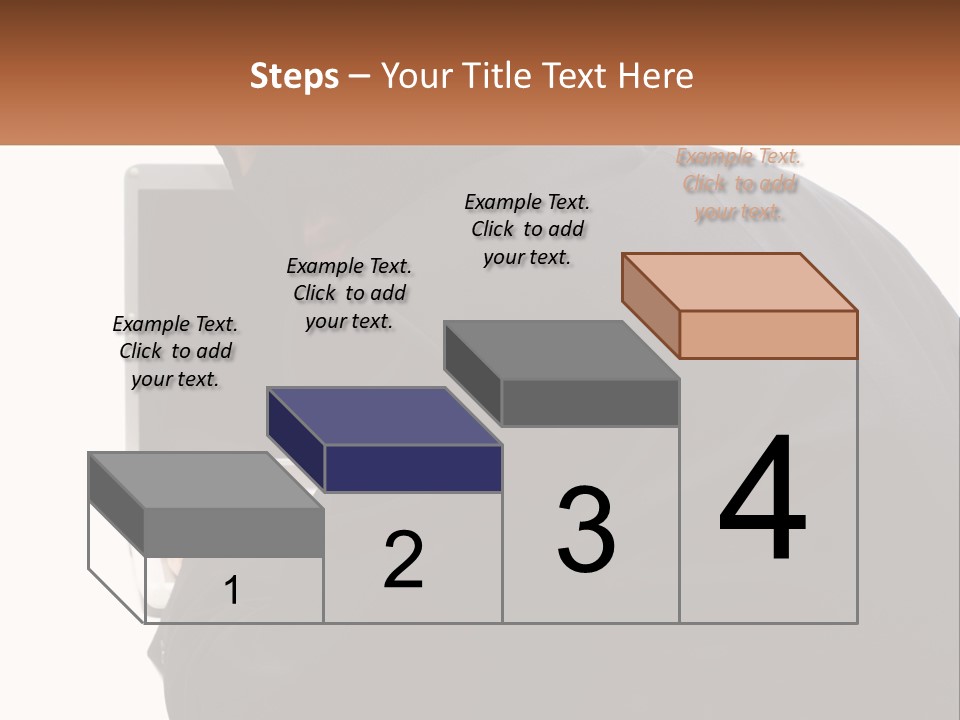 Steps – Your Title Text Here

Example Text. Click to add your text.

Example Text. Click to add your text.

Example Text. Click to add your text.

Example Text. Click to add your text.

1

2

3

4